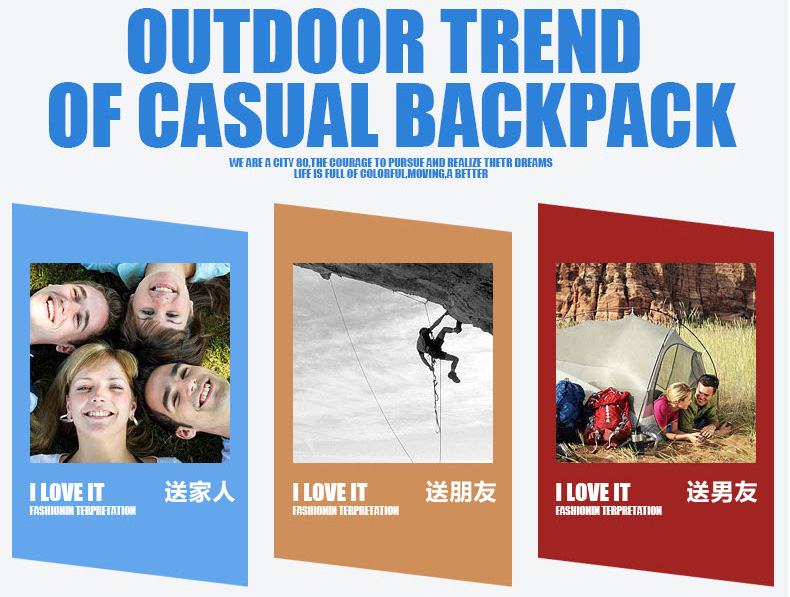 OUTDOOR TREND
OF CASUAL BACKPACK

WE ARE A CITY 80,THE COURAGE TO PURSUE AND REALIZE THETR DREAMS
LIFE IS FULL OF COLORFUL,MOVING,A BETTER

I LOVE IT 送家人
FASHIONIN TERPRETATION

I LOVE IT 送朋友
FASHIONIN TERPRETATION

I LOVE IT 送男友
FASHIONIN TERPRETATION